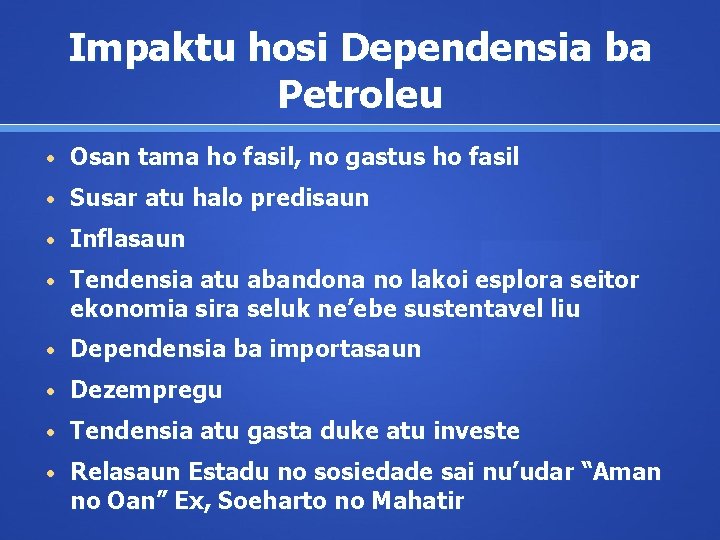 Impaktu hosi Dependensia ba Petroleu

• Osan tama ho fasil, no gastus ho fasil
• Susar atu halo predisaun
• Inflasaun
• Tendensia atu abandona no lakoi esplora seitor ekonomia sira seluk ne'ebe sustentavel liu
• Dependensia ba importasaun
• Dezempregu
• Tendensia atu gasta duke atu investe
• Relasaun Estadu no sosiedade sai nu'udar "Aman no Oan" Ex, Soeharto no Mahatir